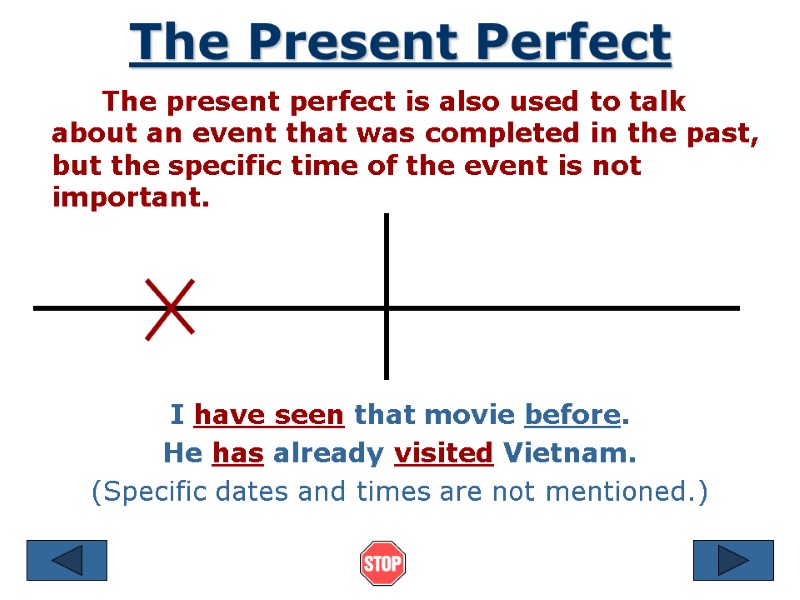 The Present Perfect

The present perfect is also used to talk about an event that was completed in the past, but the specific time of the event is not important.

I have seen that movie before.
He has already visited Vietnam.
(Specific dates and times are not mentioned.)

STOP